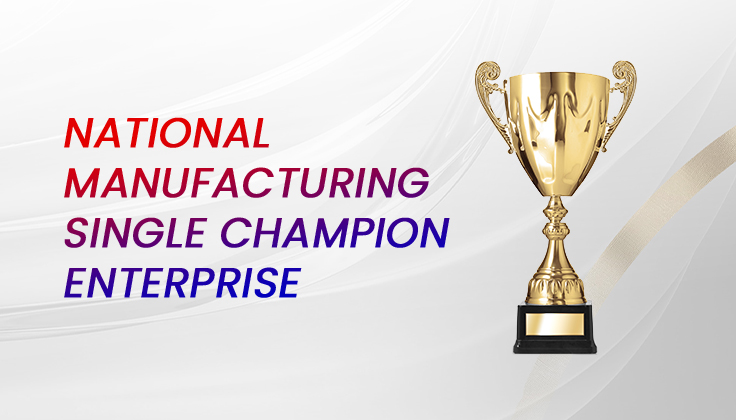 NATIONAL MANUFACTURING SINGLE CHAMPION ENTERPRISE